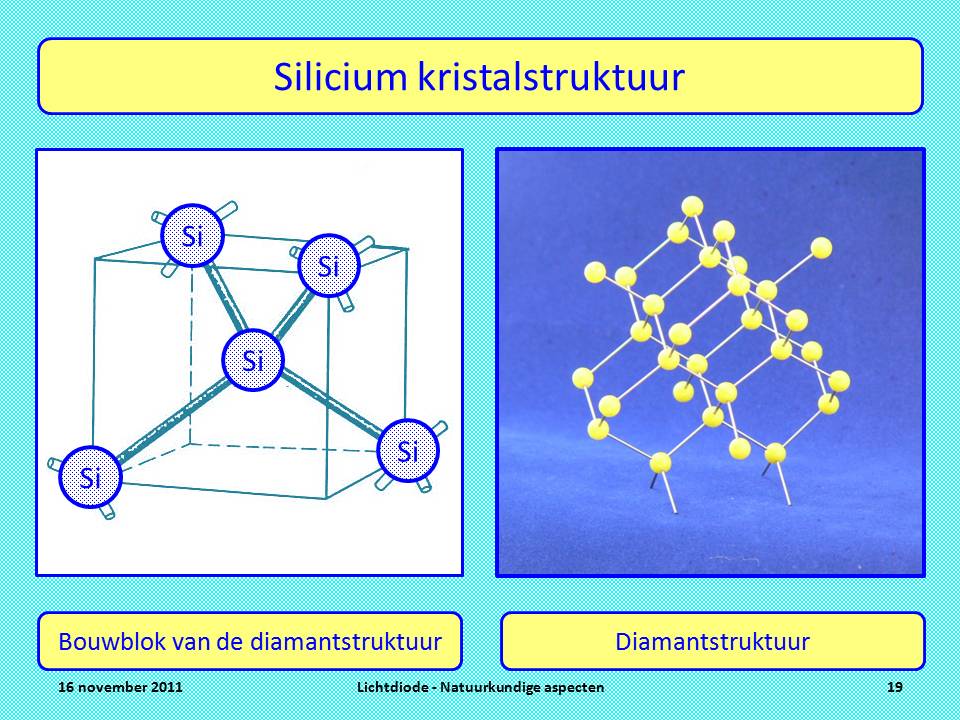 Silicium kristalstruktuur

Si
Si
Si
Si
Si

Bouwblok van de diamantstruktuur

Diamantstruktuur

16 november 2011

Lichtdiode - Natuurkundige aspecten

19